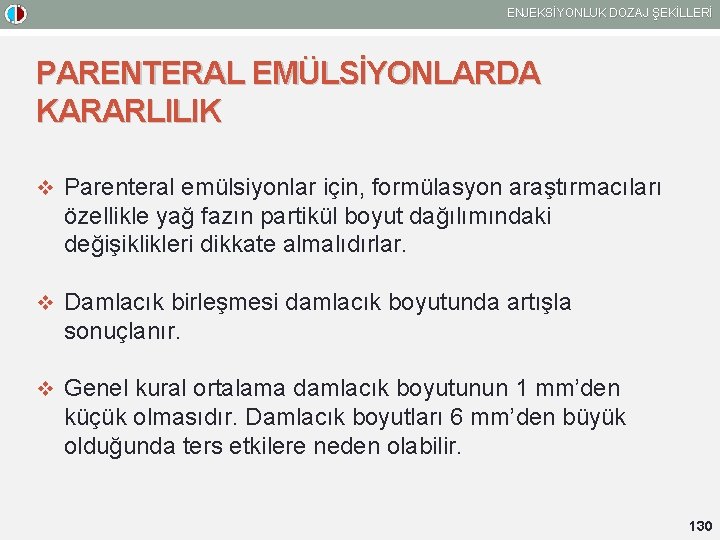 ENJEKSİYONLUK DOZAJ ŞEKİLLERİ

PARENTERAL EMÜLSİYONLARDA KARARLILIK

❖ Parenteral emülsiyonlar için, formülasyon araştırmacıları özellikle yağ fazın partikül boyut dağılımındaki değişiklikleri dikkate almalıdırlar.

❖ Damlacık birleşmesi damlacık boyutunda artışla sonuçlanır.

❖ Genel kural ortalama damlacık boyutunun 1 mm'den küçük olmasıdır. Damlacık boyutları 6 mm'den büyük olduğunda ters etkilere neden olabilir.

130